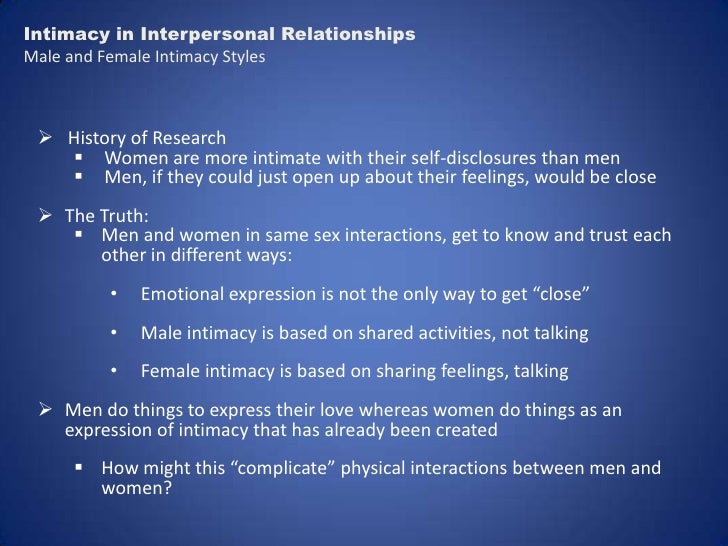 Intimacy in Interpersonal Relationships
Male and Female Intimacy Styles

➢ History of Research
▪ Women are more intimate with their self-disclosures than men
▪ Men, if they could just open up about their feelings, would be close

➢ The Truth:
▪ Men and women in same sex interactions, get to know and trust each other in different ways:

• Emotional expression is not the only way to get “close”

• Male intimacy is based on shared activities, not talking

• Female intimacy is based on sharing feelings, talking

➢ Men do things to express their love whereas women do things as an expression of intimacy that has already been created

▪ How might this “complicate” physical interactions between men and women?